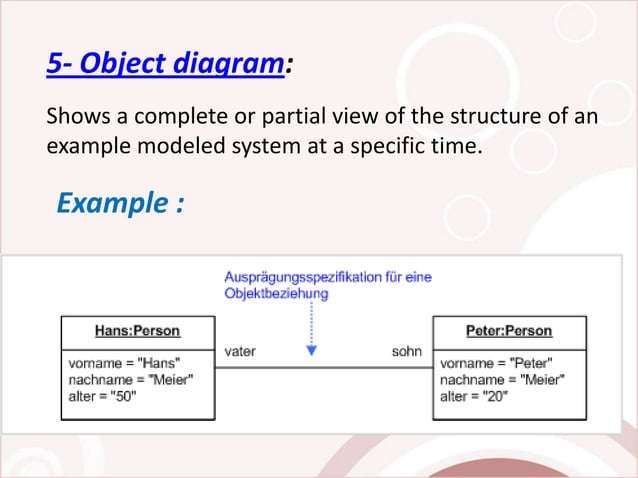 5- Object diagram:

Shows a complete or partial view of the structure of an example modeled system at a specific time.

Example :

Ausprägungsspezifikation für eine Objektbeziehung

Hans:Person

vorname = "Hans"
nachname = "Meier"
alter = "50"

vater

sohn

Peter:Person

vorname = "Peter"
nachname = "Meier"
alter = "20"